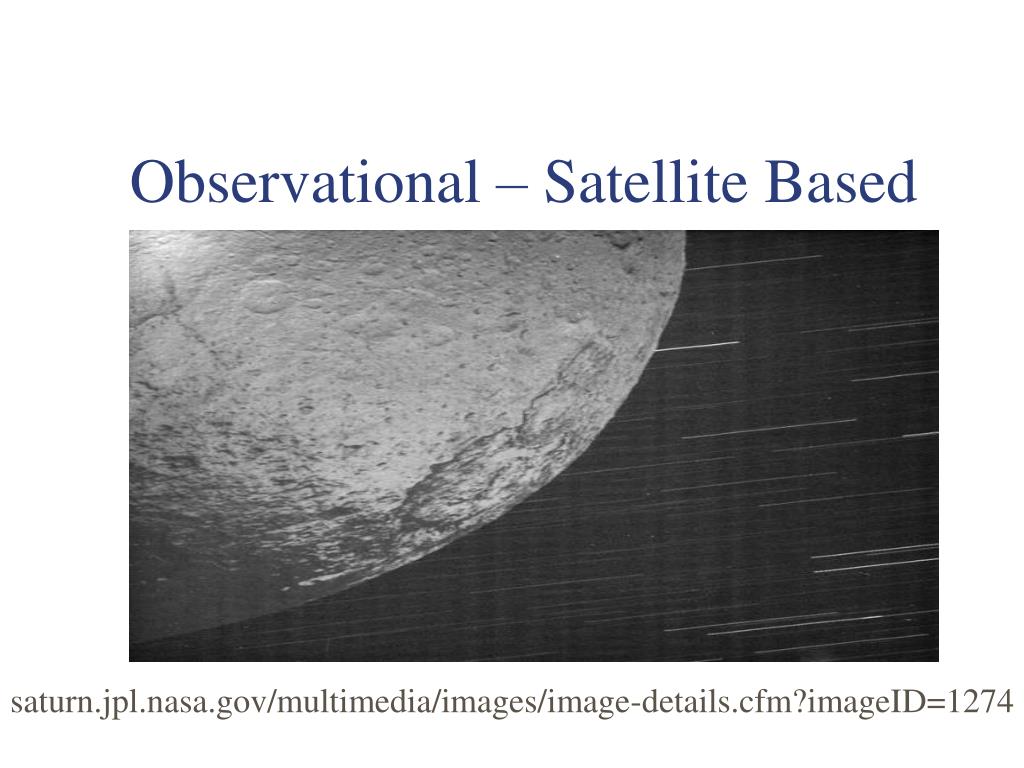 Observational – Satellite Based

saturn.jpl.nasa.gov/multimedia/images/image-details.cfm?imageID=1274